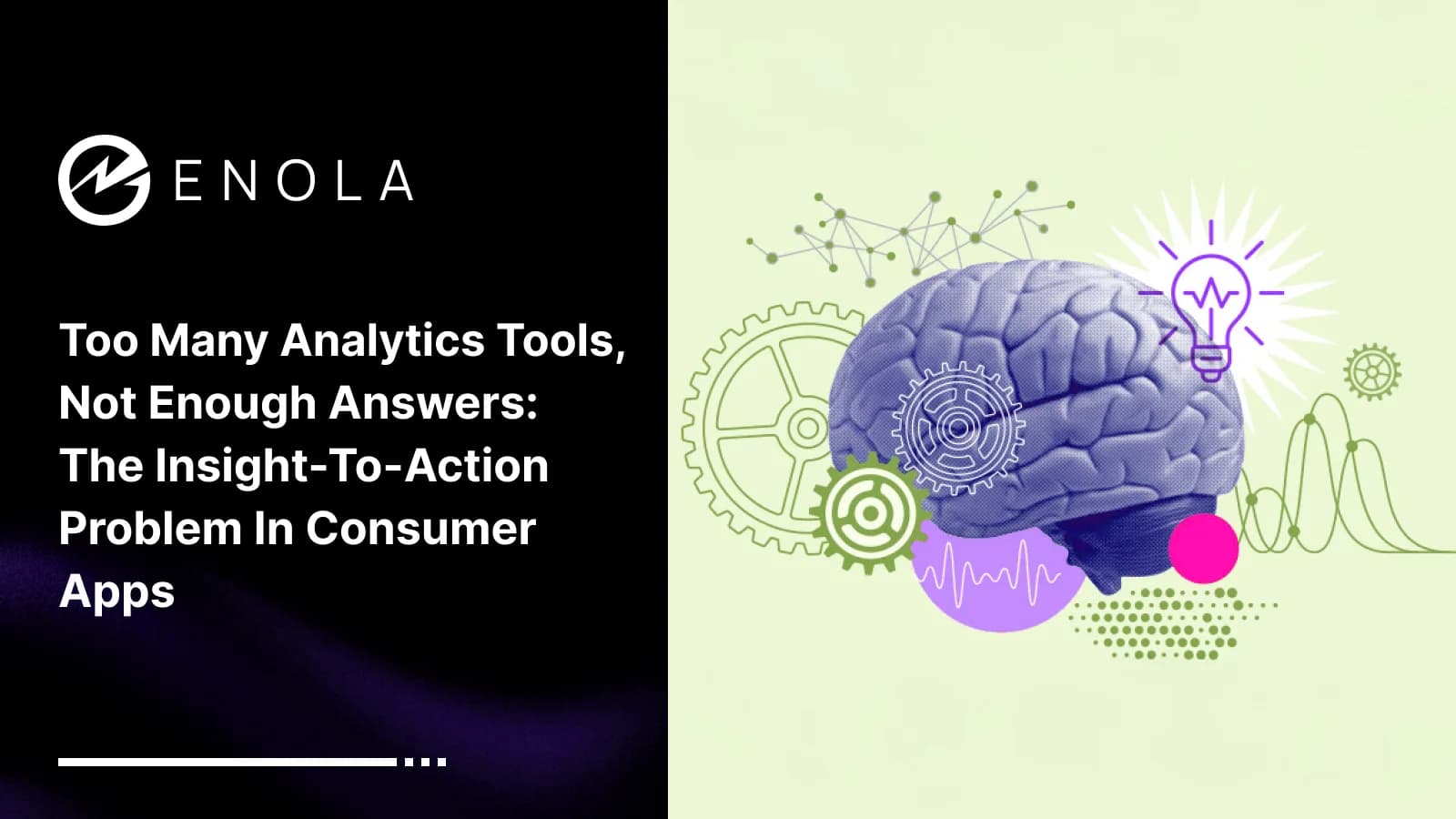 ENOLA

Too Many Analytics Tools, Not Enough Answers: The Insight-To-Action Problem In Consumer Apps